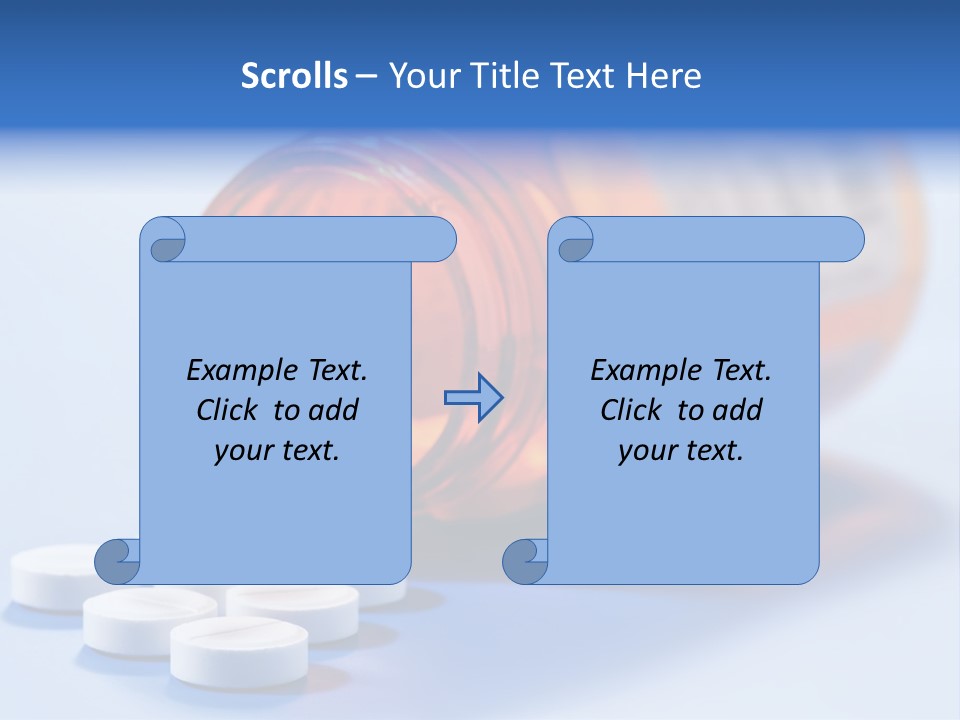 Scrolls – Your Title Text Here

Example Text. Click to add your text.

Example Text. Click to add your text.